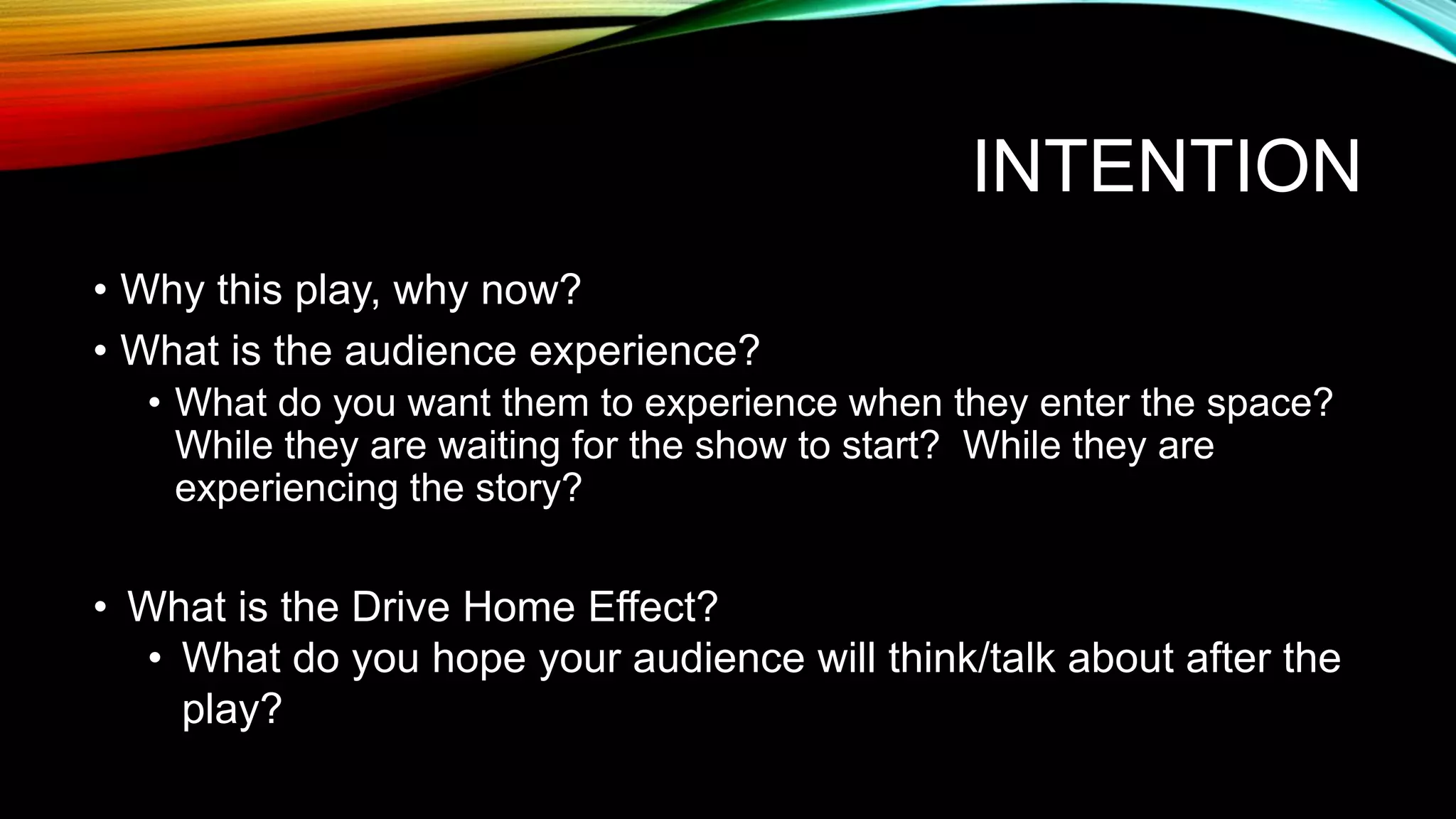 INTENTION

• Why this play, why now?
• What is the audience experience?
• What do you want them to experience when they enter the space? While they are waiting for the show to start?  While they are experiencing the story?

• What is the Drive Home Effect?
• What do you hope your audience will think/talk about after the play?